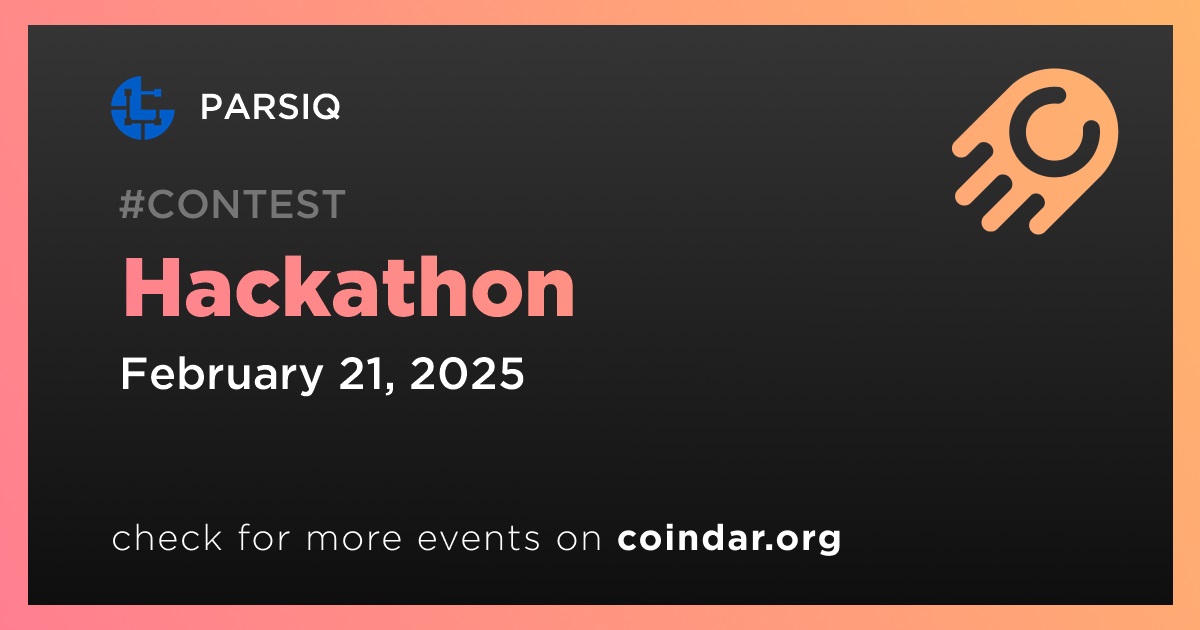 PARSIQ

#CONTEST

Hackathon

February 21, 2025

check for more events on coindar.org